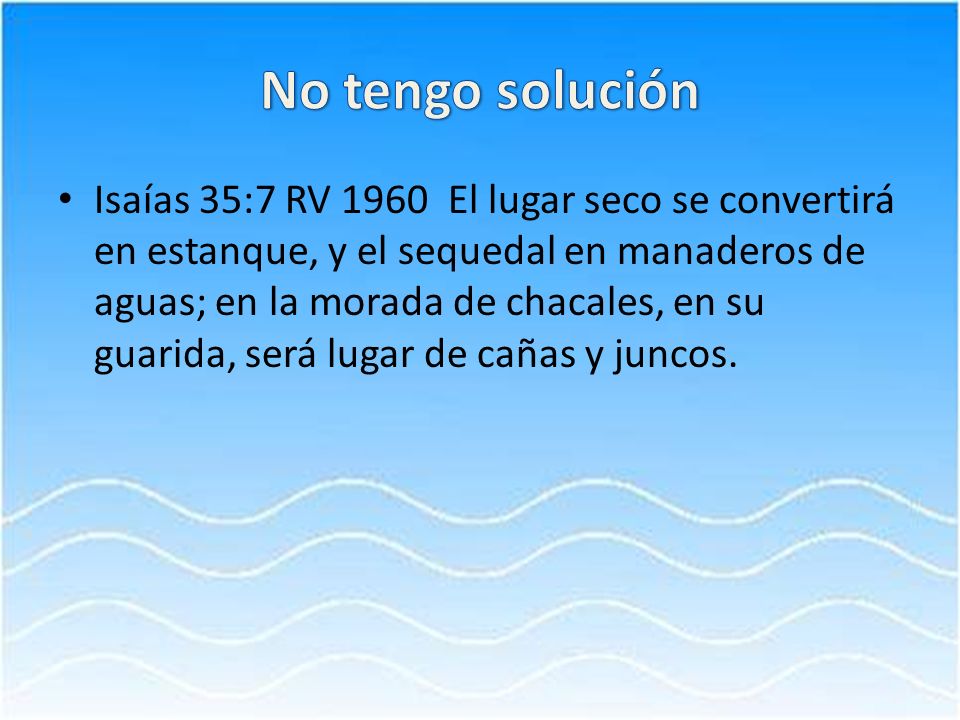 No tengo solución

• Isaías 35:7 RV 1960 El lugar seco se convertirá en estanque, y el sequedal en manaderos de aguas; en la morada de chacales, en su guarida, será lugar de cañas y juncos.